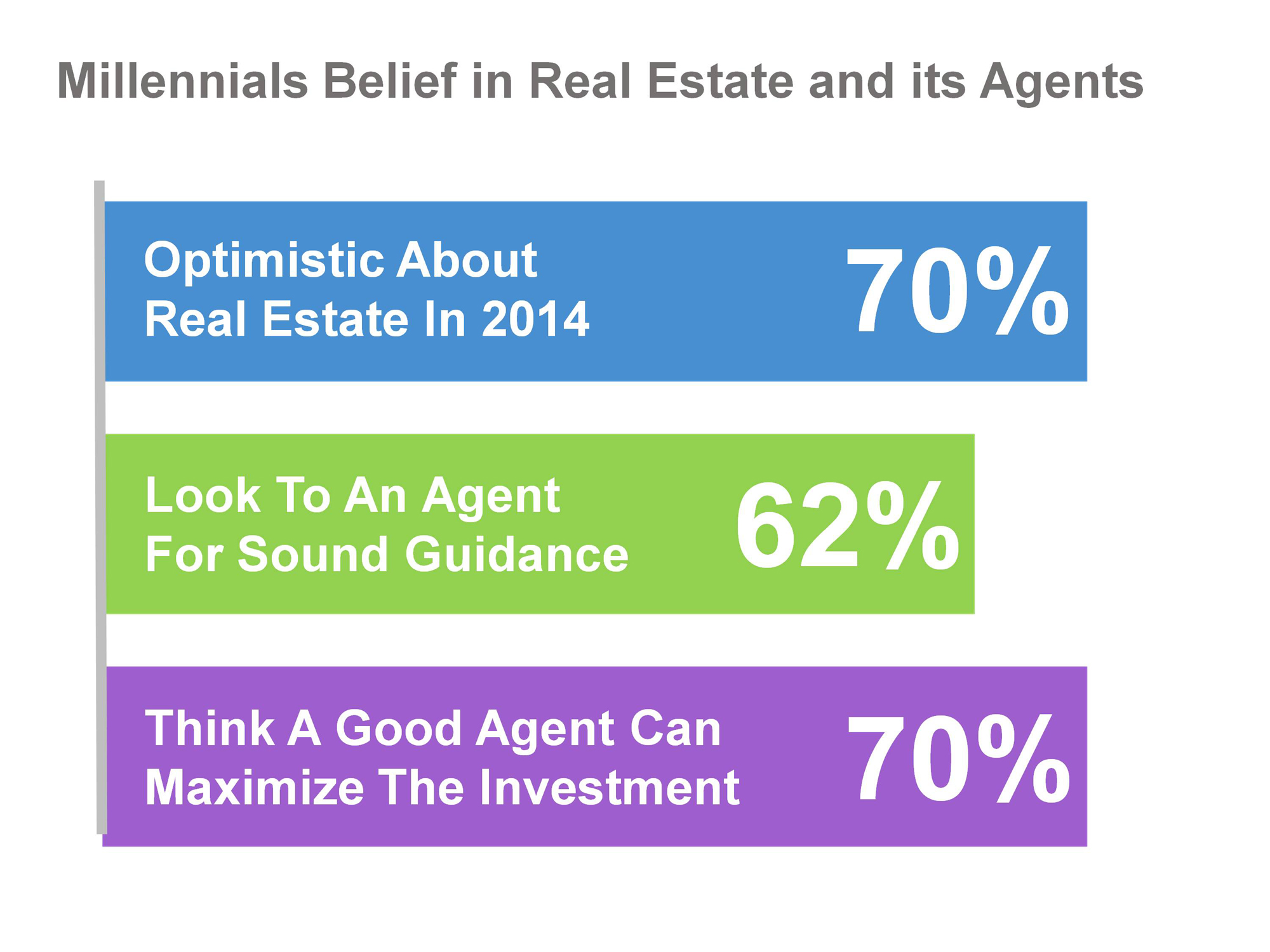 Millennials Belief in Real Estate and its Agents

Optimistic About Real Estate In 2014

70%

Look To An Agent For Sound Guidance

62%

Think A Good Agent Can Maximize The Investment

70%